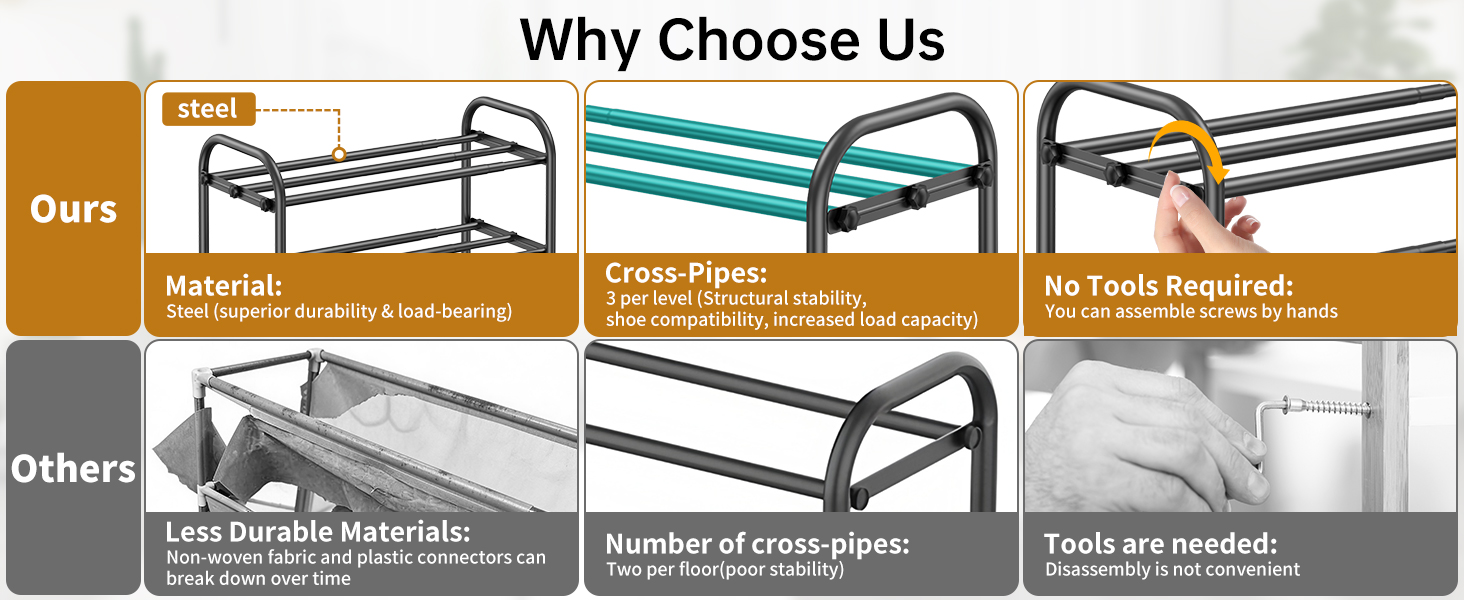 Why Choose Us

Ours

steel

Material:
Steel (superior durability & load-bearing)

Cross-Pipes:
3 per level (Structural stability, shoe compatibility, increased load capacity)

No Tools Required:
You can assemble screws by hands

Others

Less Durable Materials:
Non-woven fabric and plastic connectors can break down over time

Number of cross-pipes:
Two per floor(poor stability)

Tools are needed:
Disassembly is not convenient